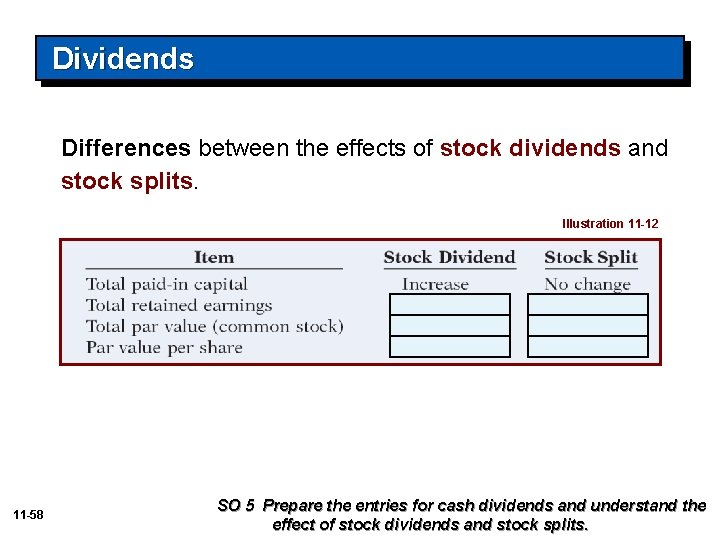 Dividends

Differences between the effects of stock dividends and stock splits.

Illustration 11-12

| Item | Stock Dividend | Stock Split |
|---|---|---|
| Total paid-in capital | Increase | No change |
| Total retained earnings | | |
| Total par value (common stock) | | |
| Par value per share | | |

11-58

SO 5 Prepare the entries for cash dividends and understand the effect of stock dividends and stock splits.